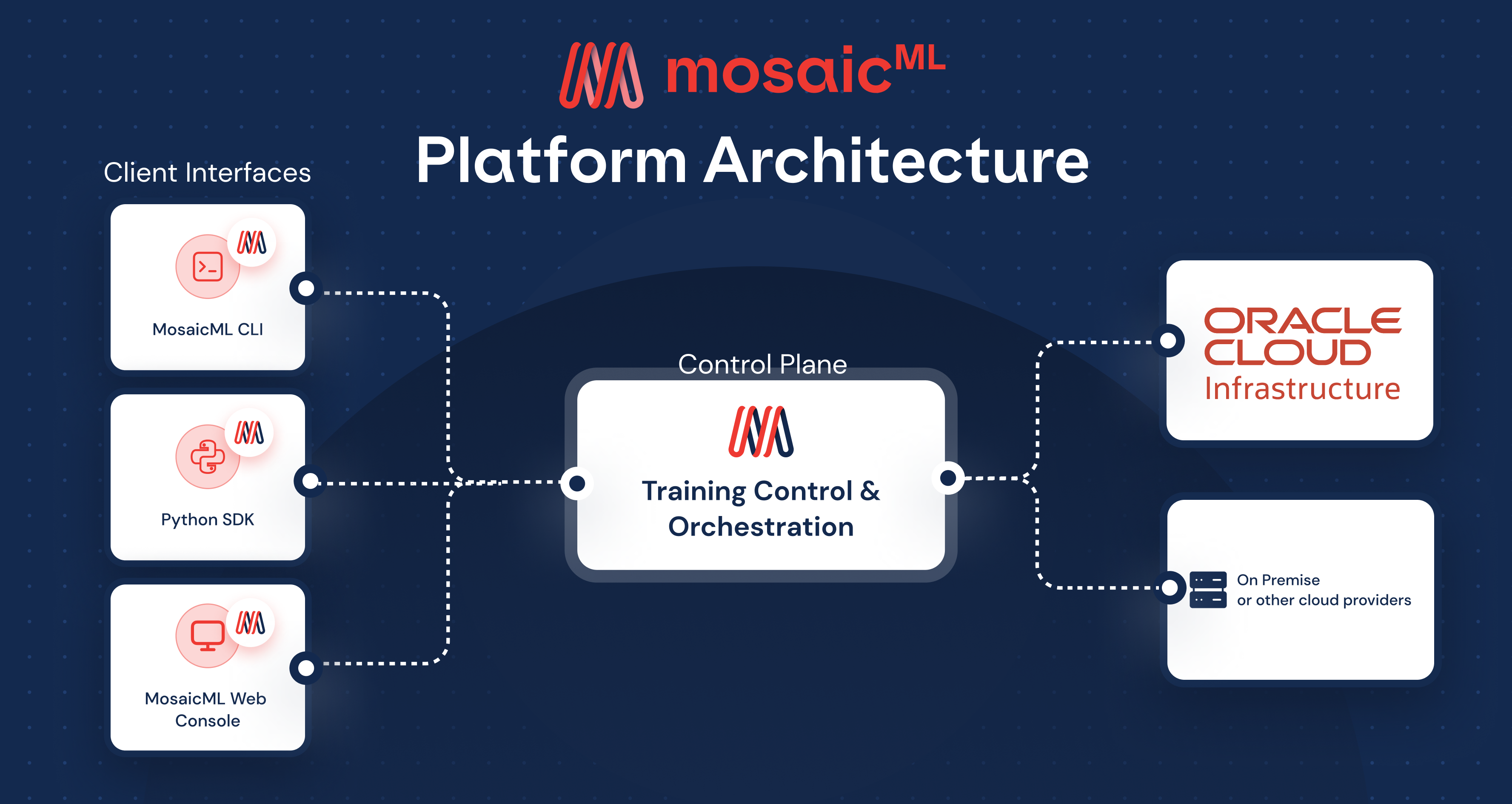 mosaicML

Platform Architecture

Client Interfaces

MosaicML CLI

Python SDK

MosaicML Web Console

Control Plane

Training Control & Orchestration

ORACLE CLOUD Infrastructure

On Premise or other cloud providers